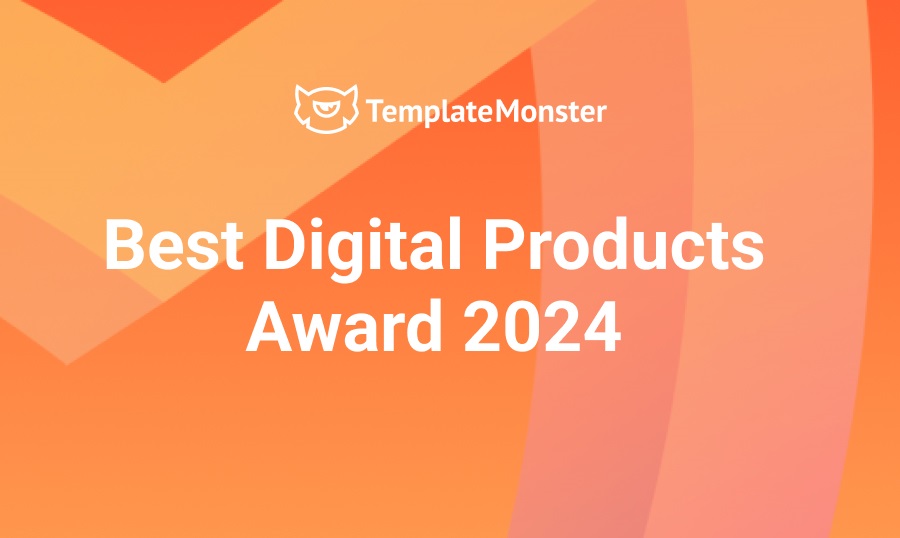 TemplateMonster

Best Digital Products Award 2024